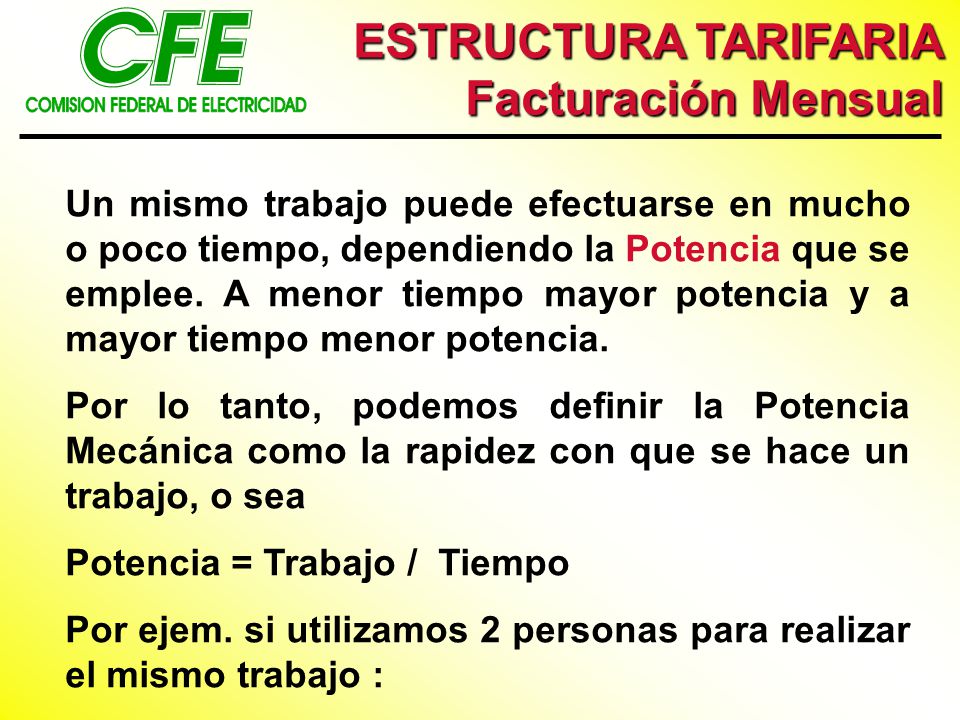 CFE
COMISION FEDERAL DE ELECTRICIDAD

ESTRUCTURA TARIFARIA
Facturación Mensual

Un mismo trabajo puede efectuarse en mucho o poco tiempo, dependiendo la Potencia que se emplee. A menor tiempo mayor potencia y a mayor tiempo menor potencia.

Por lo tanto, podemos definir la Potencia Mecánica como la rapidez con que se hace un trabajo, o sea

Potencia = Trabajo / Tiempo

Por ejem. si utilizamos 2 personas para realizar el mismo trabajo :